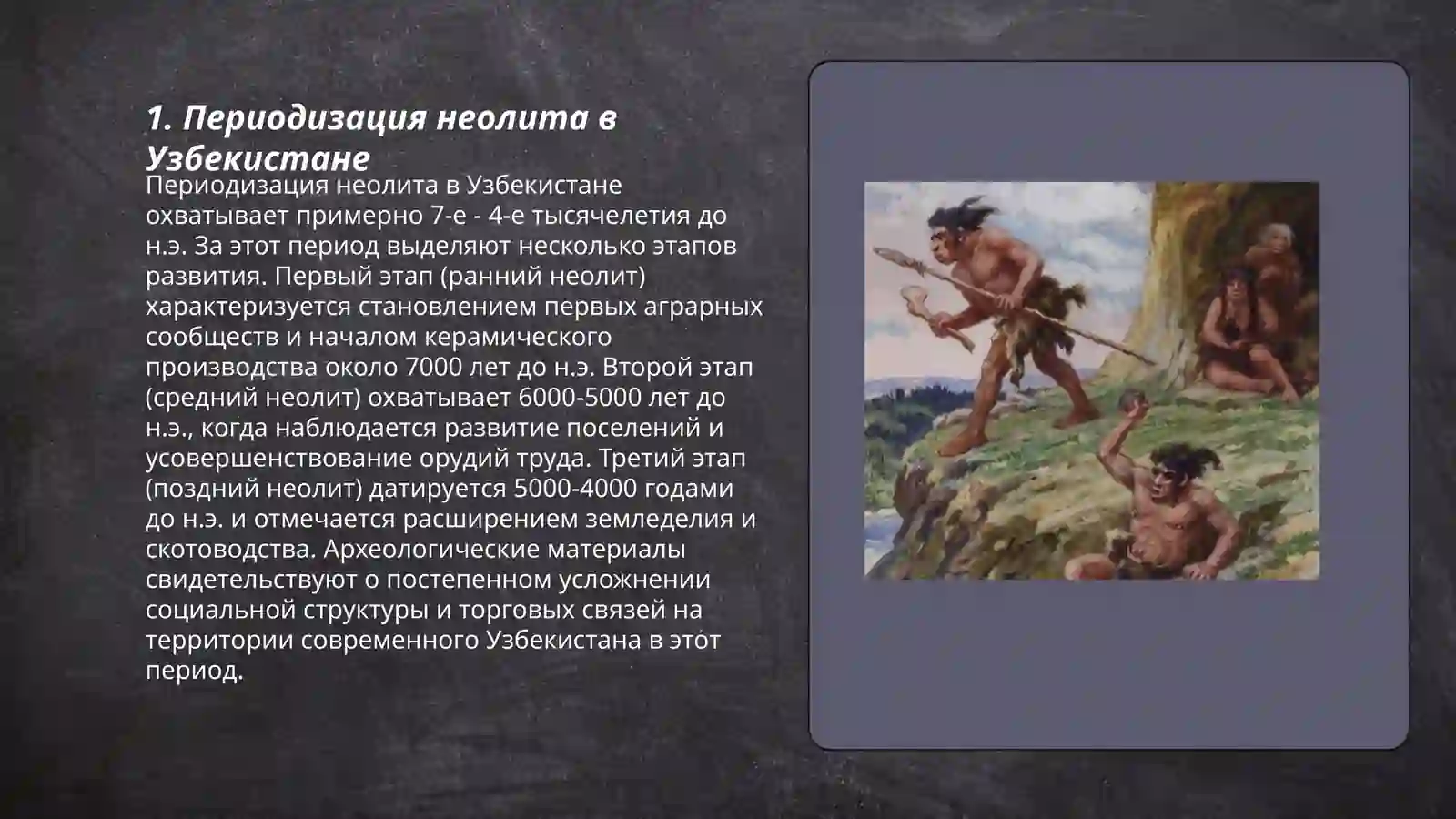 1. Периодизация неолита в Узбекистане

Периодизация неолита в Узбекистане охватывает примерно 7-е - 4-е тысячелетия до н.э. За этот период выделяют несколько этапов развития. Первый этап (ранний неолит) характеризуется становлением первых аграрных сообществ и началом керамического производства около 7000 лет до н.э. Второй этап (средний неолит) охватывает 6000-5000 лет до н.э., когда наблюдается развитие поселений и усовершенствование орудий труда. Третий этап (поздний неолит) датируется 5000-4000 годами до н.э. и отмечается расширением земледелия и скотоводства. Археологические материалы свидетельствуют о постепенном усложнении социальной структуры и торговых связей на территории современного Узбекистана в этот период.